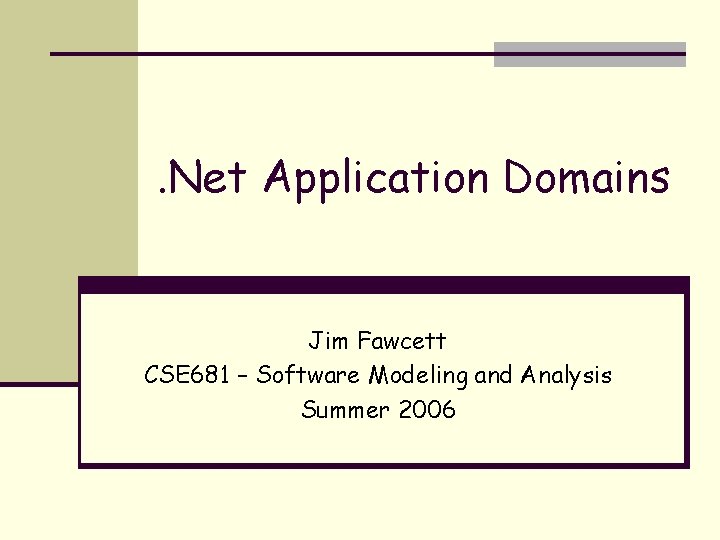 .Net Application Domains

Jim Fawcett
CSE681 – Software Modeling and Analysis
Summer 2006